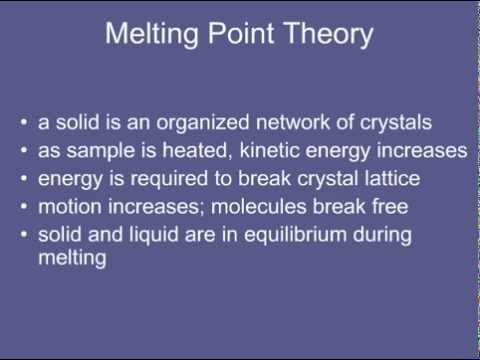 Melting Point Theory

• a solid is an organized network of crystals
• as sample is heated, kinetic energy increases
• energy is required to break crystal lattice
• motion increases; molecules break free
• solid and liquid are in equilibrium during melting